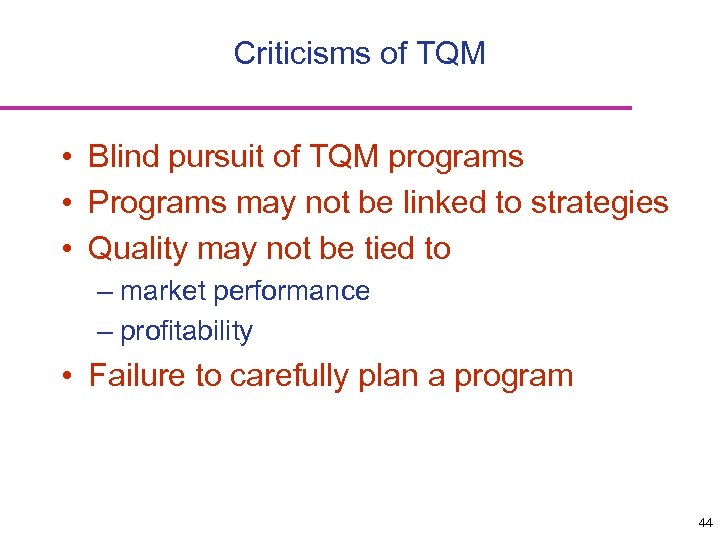 Criticisms of TQM

• Blind pursuit of TQM programs
• Programs may not be linked to strategies
• Quality may not be tied to
– market performance
– profitability
• Failure to carefully plan a program

44